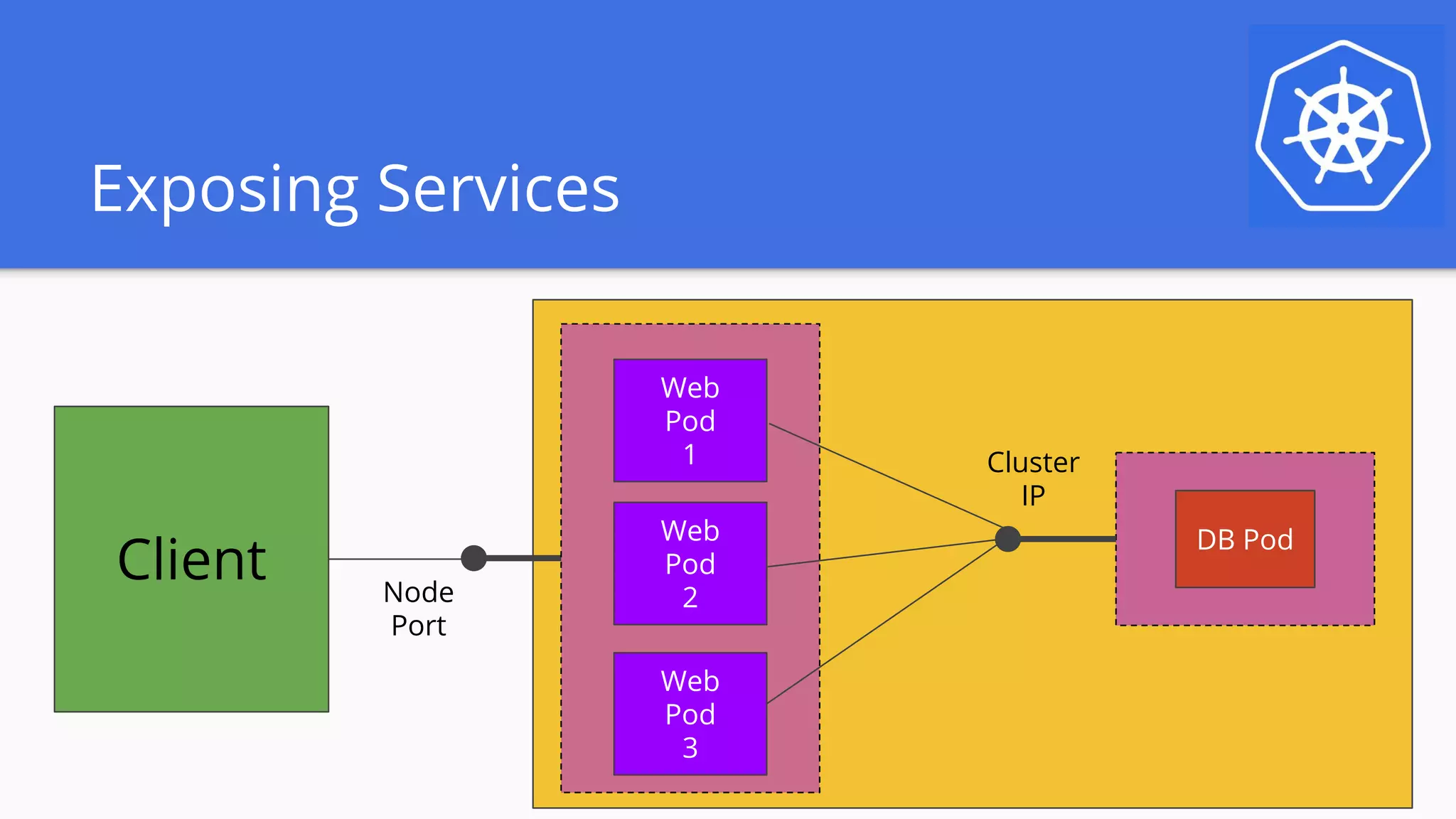 Exposing Services

Client

Node Port

Web Pod 1

Web Pod 2

Web Pod 3

Cluster IP

DB Pod